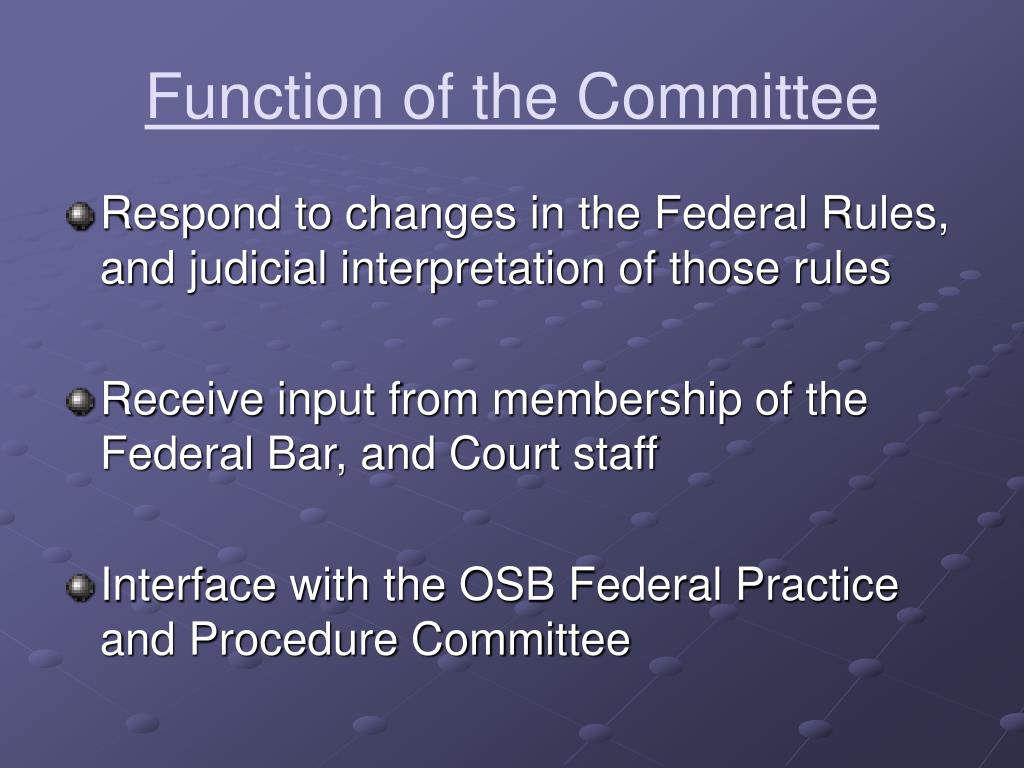 Function of the Committee

Respond to changes in the Federal Rules, and judicial interpretation of those rules

Receive input from membership of the Federal Bar, and Court staff

Interface with the OSB Federal Practice and Procedure Committee